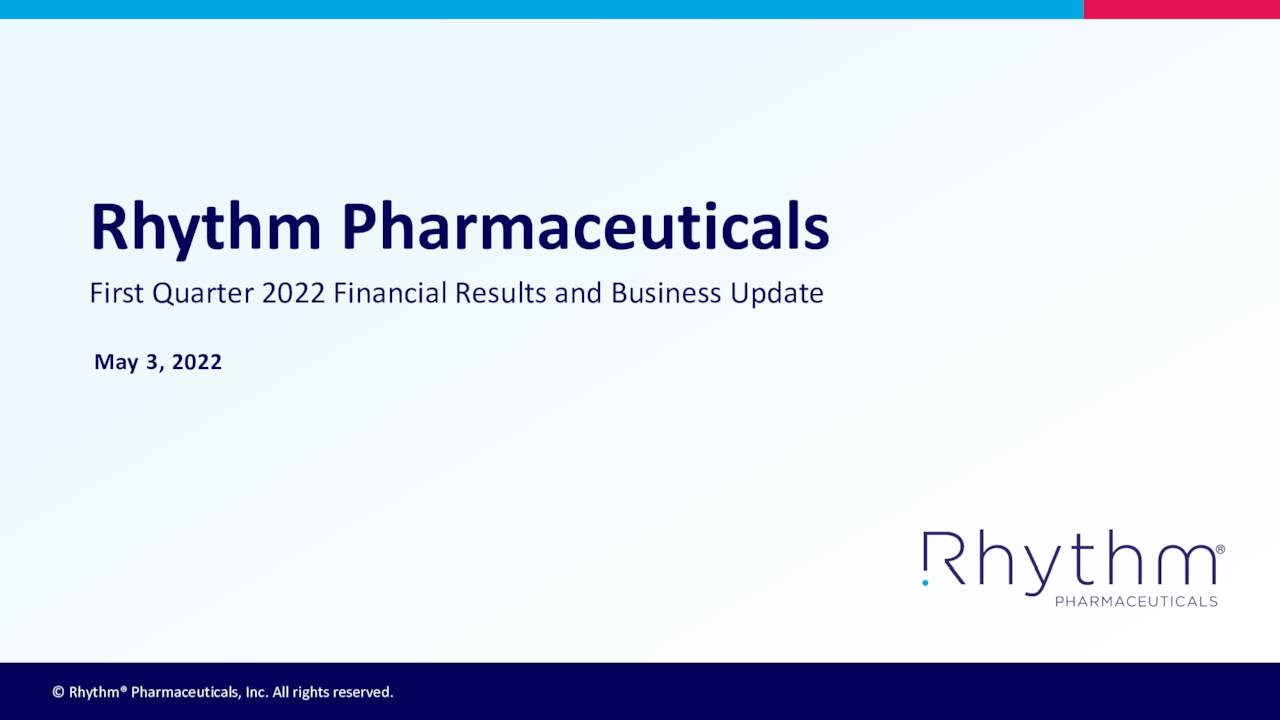 Rhythm Pharmaceuticals

First Quarter 2022 Financial Results and Business Update

May 3, 2022

Rhythm®
PHARMACEUTICALS

© Rhythm® Pharmaceuticals, Inc. All rights reserved.